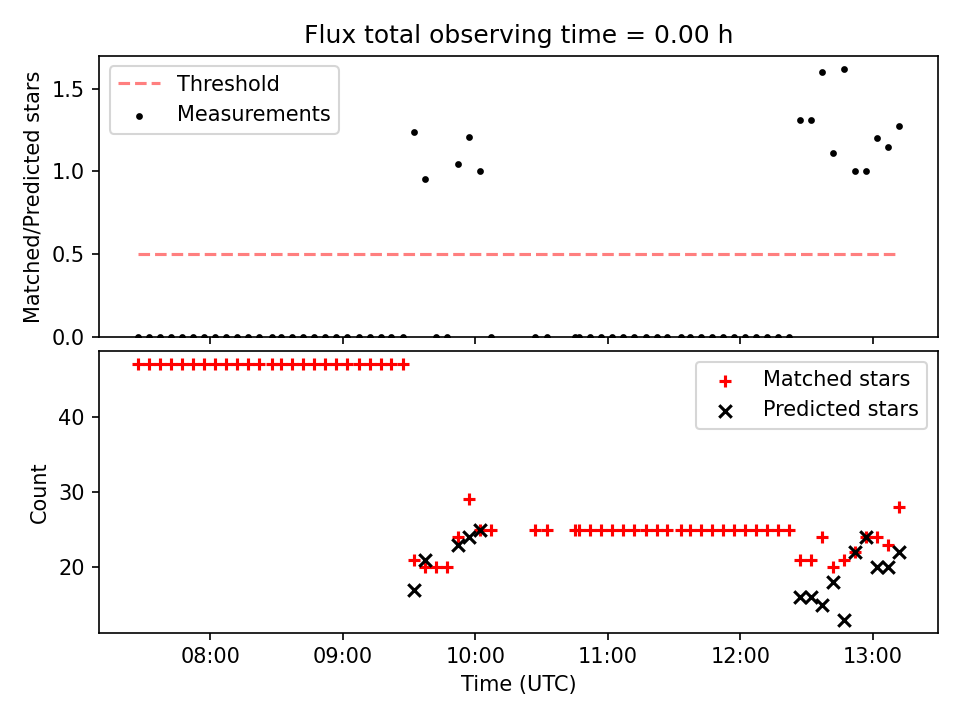 Flux total observing time = 0.00 h

Threshold
Measurements

Matched/Predicted stars

1.5
1.0
0.5
0.0

Matched stars
Predicted stars

Count

40
30
20

08:00
09:00
10:00
11:00
12:00
13:00

Time (UTC)